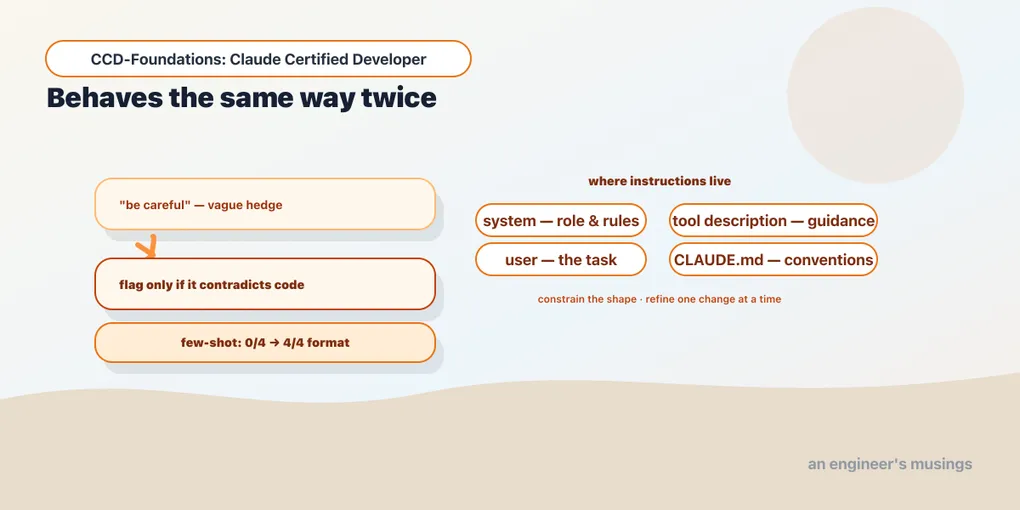 CCD-Foundations: Claude Certified Developer

Behaves the same way twice

"be careful" — vague hedge

flag only if it contradicts code

few-shot: 0/4 → 4/4 format

where instructions live

system — role & rules

tool description — guidance

user — the task

CLAUDE.md — conventions

constrain the shape · refine one change at a time

an engineer's musings